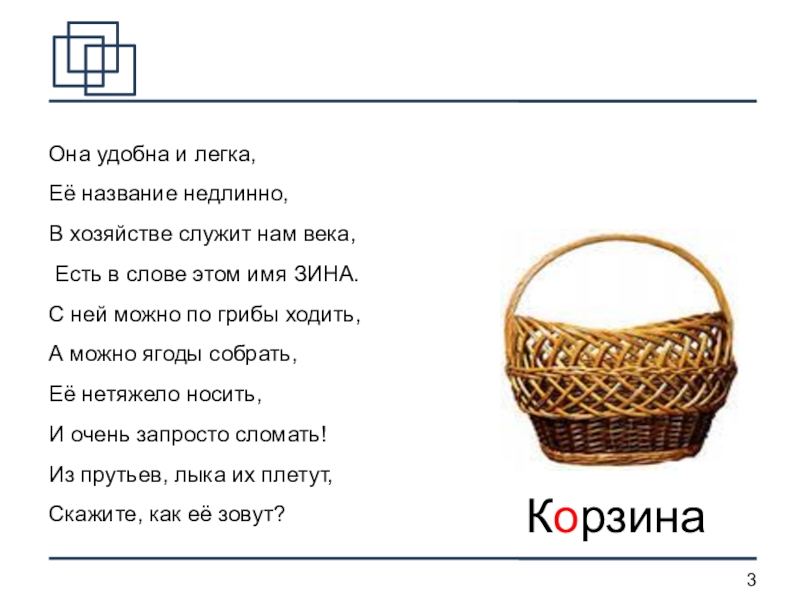 Она удобна и легка,

Её название недлинно,

В хозяйстве служит нам века,

Есть в слове этом имя ЗИНА.

С ней можно по грибы ходить,

А можно ягоды собрать,

Её нетяжело носить,

И очень запросто сломать!

Из прутьев, лыка их плетут,

Скажите, как её зовут?

Корзина

3